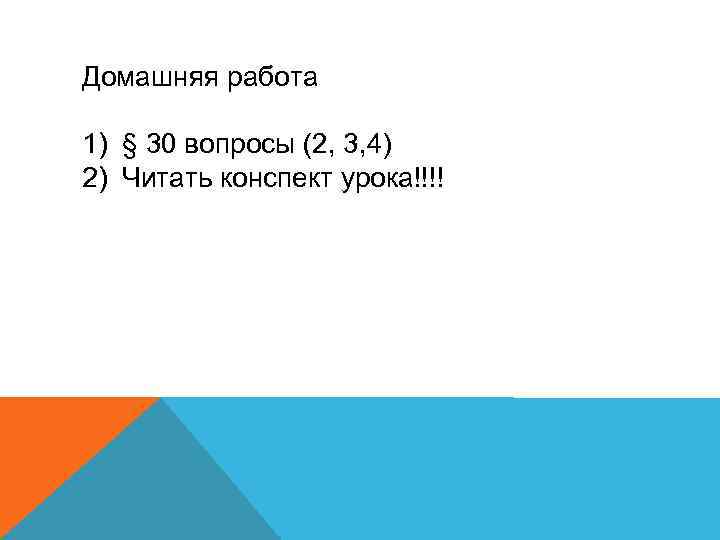 Домашняя работа

1) § 30 вопросы (2, 3,4)
2) Читать конспект урока!!!!